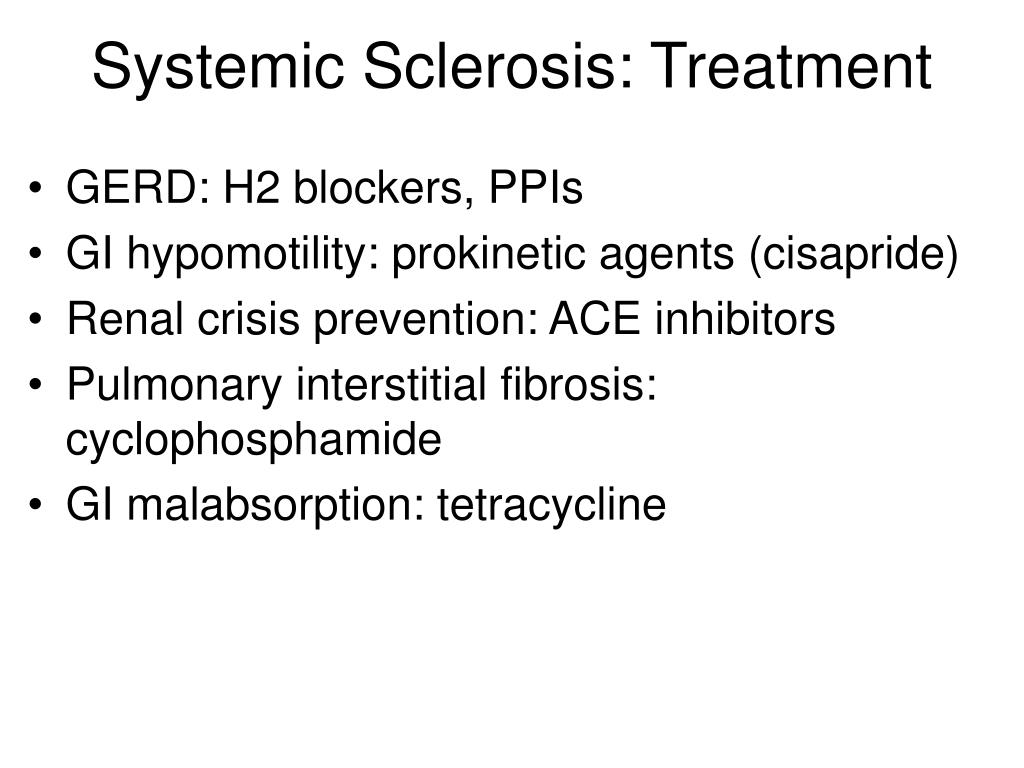 Systemic Sclerosis: Treatment

• GERD: H2 blockers, PPIs
• GI hypomotility: prokinetic agents (cisapride)
• Renal crisis prevention: ACE inhibitors
• Pulmonary interstitial fibrosis: cyclophosphamide
• GI malabsorption: tetracycline